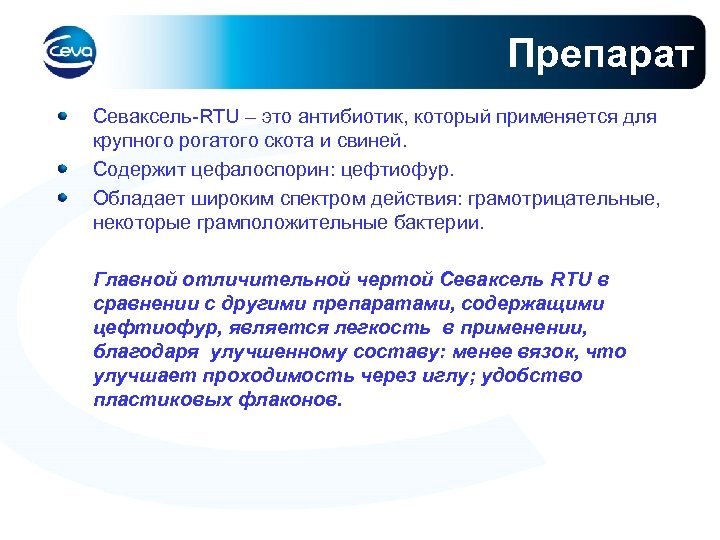 Ceva

Препарат

Севаксель-RTU – это антибиотик, который применяется для крупного рогатого скота и свиней.

Содержит цефалоспорин: цефтиофур.

Обладает широким спектром действия: грамотрицательные, некоторые грамположительные бактерии.

Главной отличительной чертой Севаксель RTU в сравнении с другими препаратами, содержащими цефтиофур, является легкость в применении, благодаря улучшенному составу: менее вязок, что улучшает проходимость через иглу; удобство пластиковых флаконов.